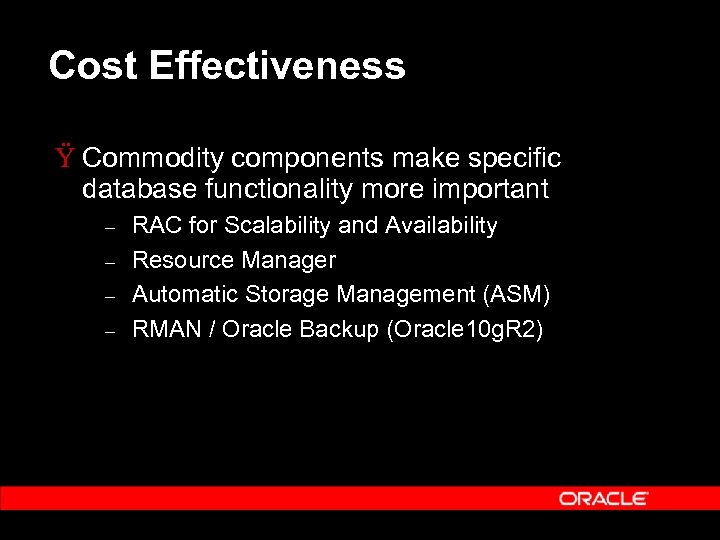 Cost Effectiveness

Ÿ Commodity components make specific database functionality more important

– RAC for Scalability and Availability
– Resource Manager
– Automatic Storage Management (ASM)
– RMAN / Oracle Backup (Oracle10gR2)

ORACLE